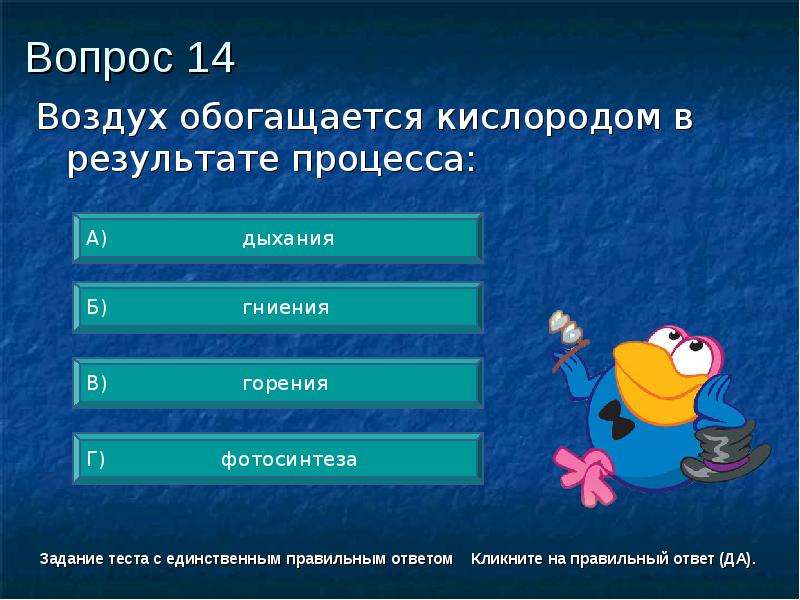 Вопрос 14

Воздух обогащается кислородом в результате процесса:

А) дыхания

Б) гниения

В) горения

Г) фотосинтеза

Задание теста с единственным правильным ответом Кликните на правильный ответ (ДА).